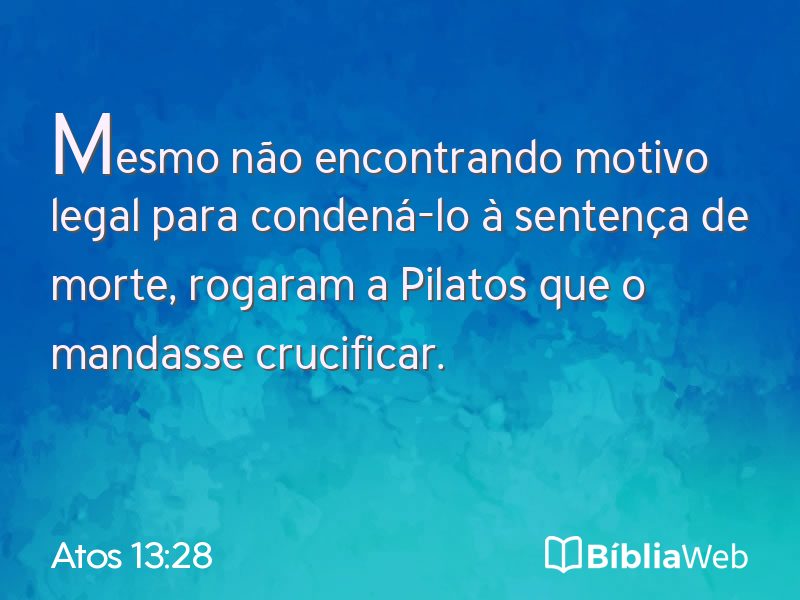 Mesmo não encontrando motivo legal para condená-lo à sentença de morte, rogaram a Pilatos que o mandasse crucificar.

Atos 13:28

BíbliaWeb